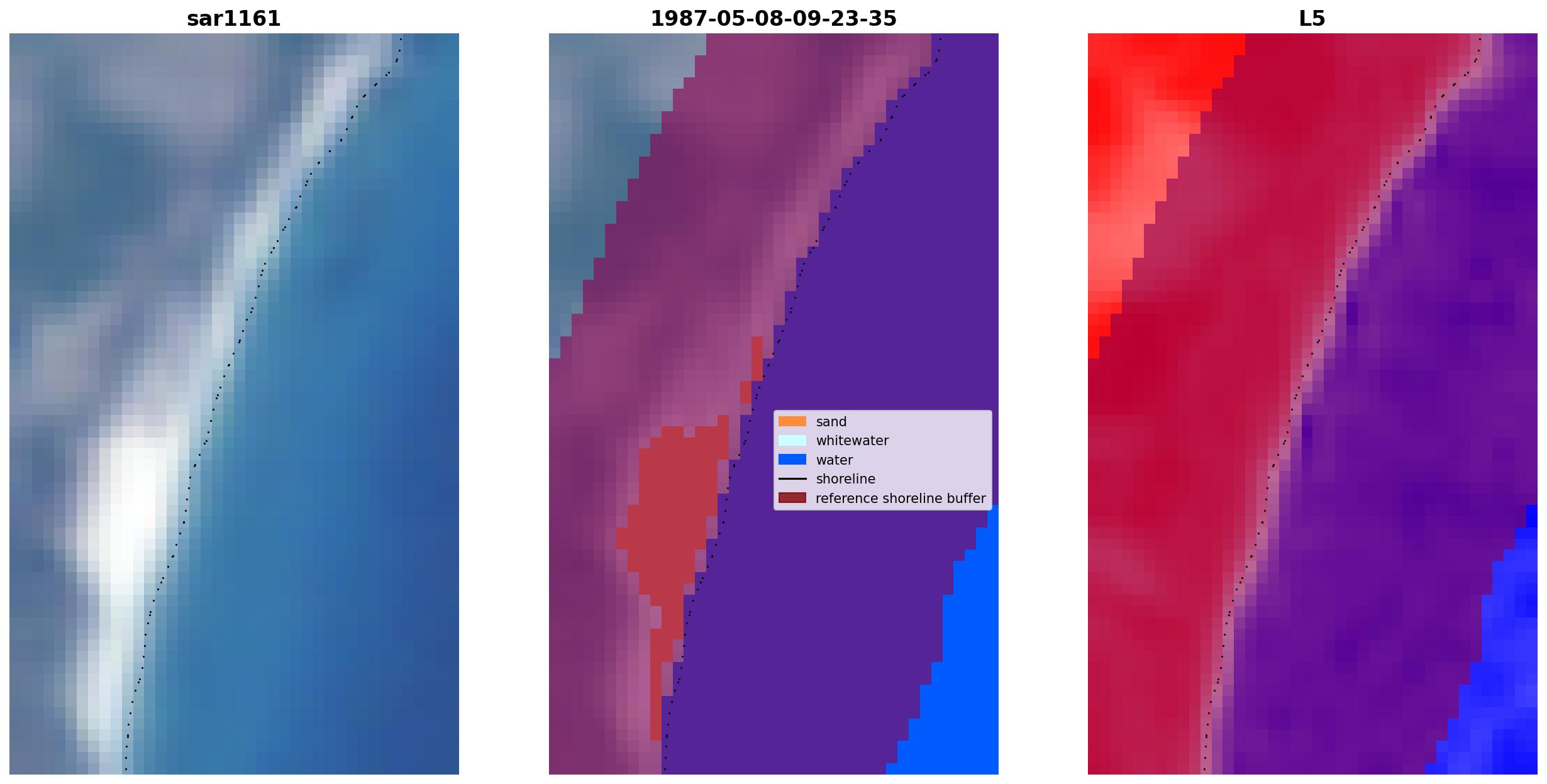 sar1161

1987-05-08-09-23-35

sand
whitewater
water
shoreline
reference shoreline buffer

L5